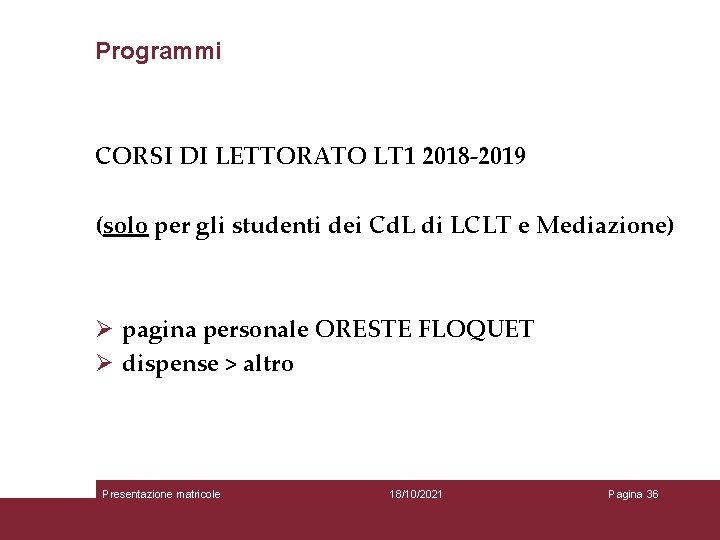 Programmi

CORSI DI LETTORATO LT1 2018-2019

(solo per gli studenti dei CdL di LCLT e Mediazione)

➢ pagina personale ORESTE FLOQUET
➢ dispense > altro

Presentazione matricole 18/10/2021 Pagina 36